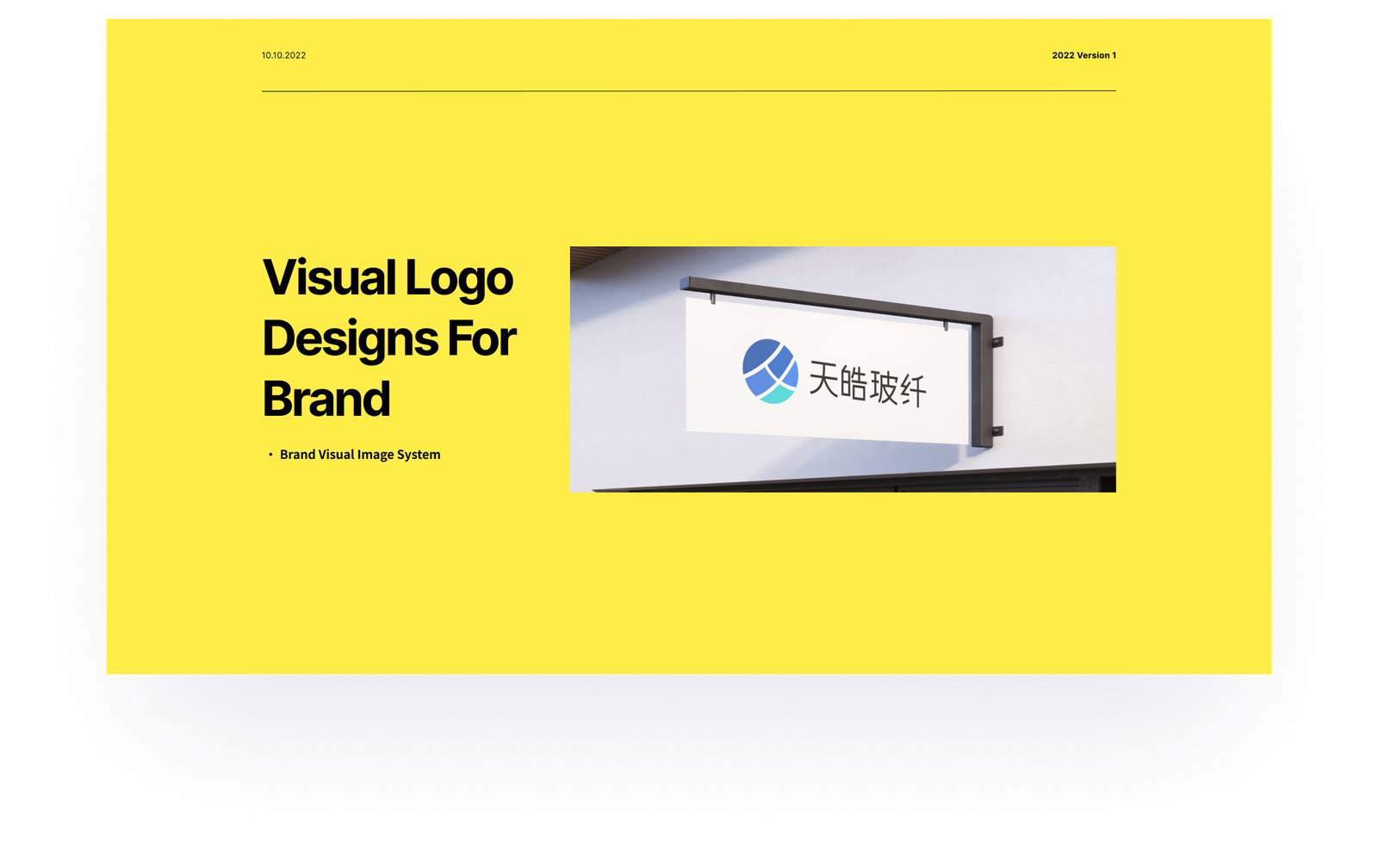 10.10.2022

2022 Version 1

Visual Logo Designs For Brand

• Brand Visual Image System

天皓玻纤